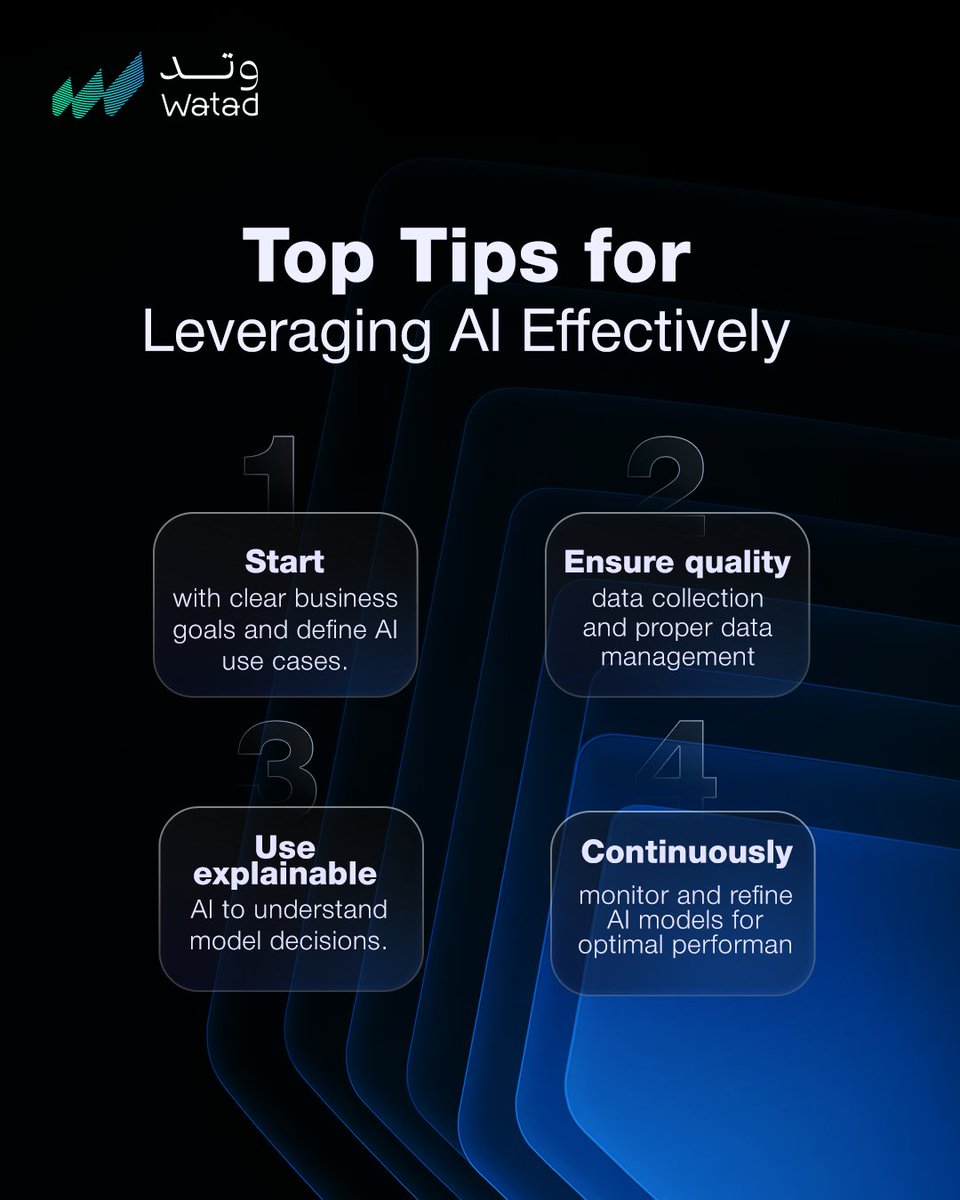 وتد
Watad

Top Tips for
Leveraging AI Effectively

1

Start
with clear business goals and define AI use cases.

2

Ensure quality
data collection and proper data management

3

Use explainable
AI to understand model decisions.

4

Continuously
monitor and refine AI models for optimal performan